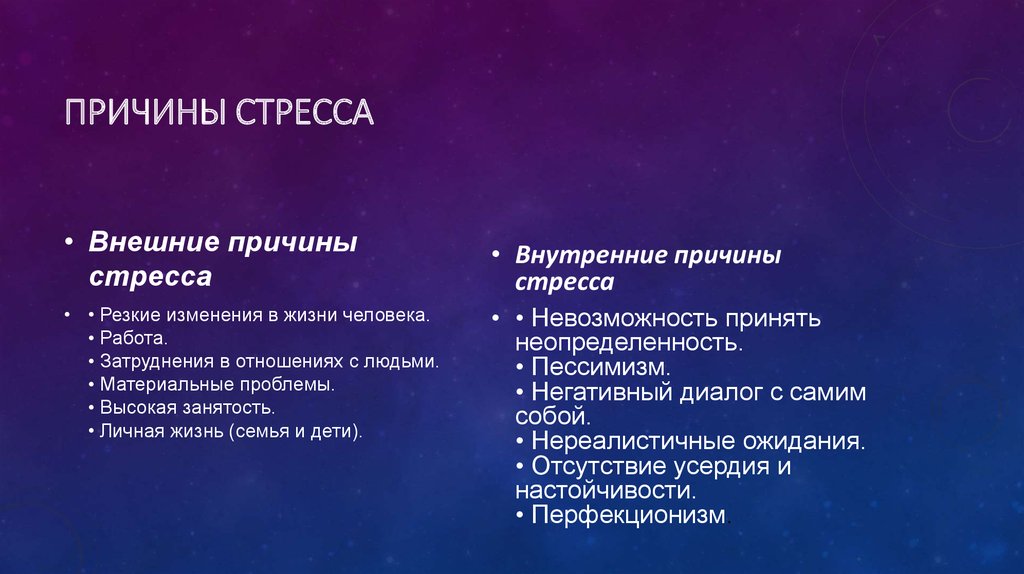 ПРИЧИНЫ СТРЕССА

• Внешние причины стресса

• • Резкие изменения в жизни человека.
• Работа.
• Затруднения в отношениях с людьми.
• Материальные проблемы.
• Высокая занятость.
• Личная жизнь (семья и дети).

• Внутренние причины стресса

• • Невозможность принять неопределенность.
• Пессимизм.
• Негативный диалог с самим собой.
• Нереалистичные ожидания.
• Отсутствие усердия и настойчивости.
• Перфекционизм.